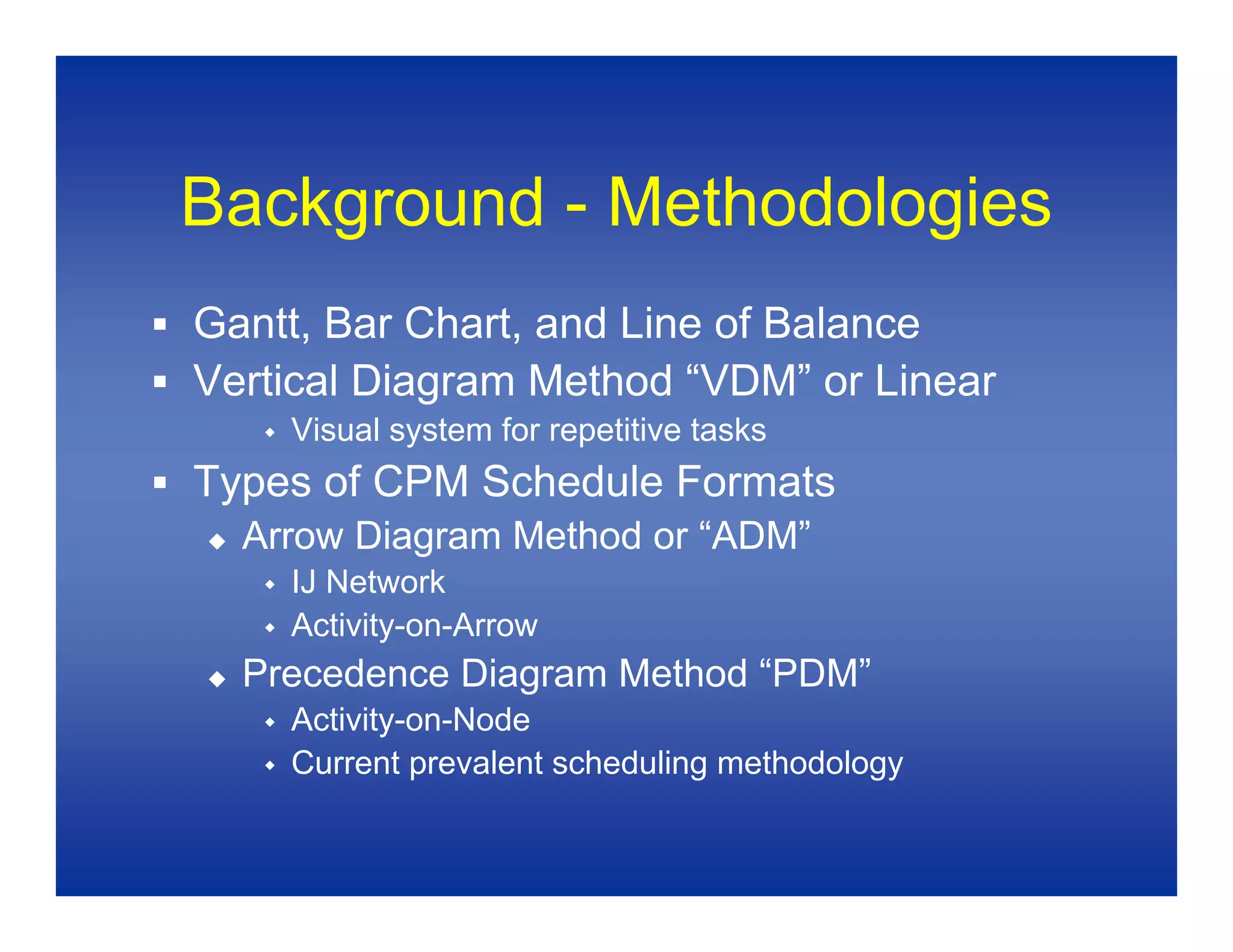 Background - Methodologies

▪ Gantt, Bar Chart, and Line of Balance
▪ Vertical Diagram Method “VDM” or Linear
  ◆ Visual system for repetitive tasks
▪ Types of CPM Schedule Formats
  ◆ Arrow Diagram Method or “ADM”
    ◆ IJ Network
    ◆ Activity-on-Arrow
  ◆ Precedence Diagram Method “PDM”
    ◆ Activity-on-Node
    ◆ Current prevalent scheduling methodology